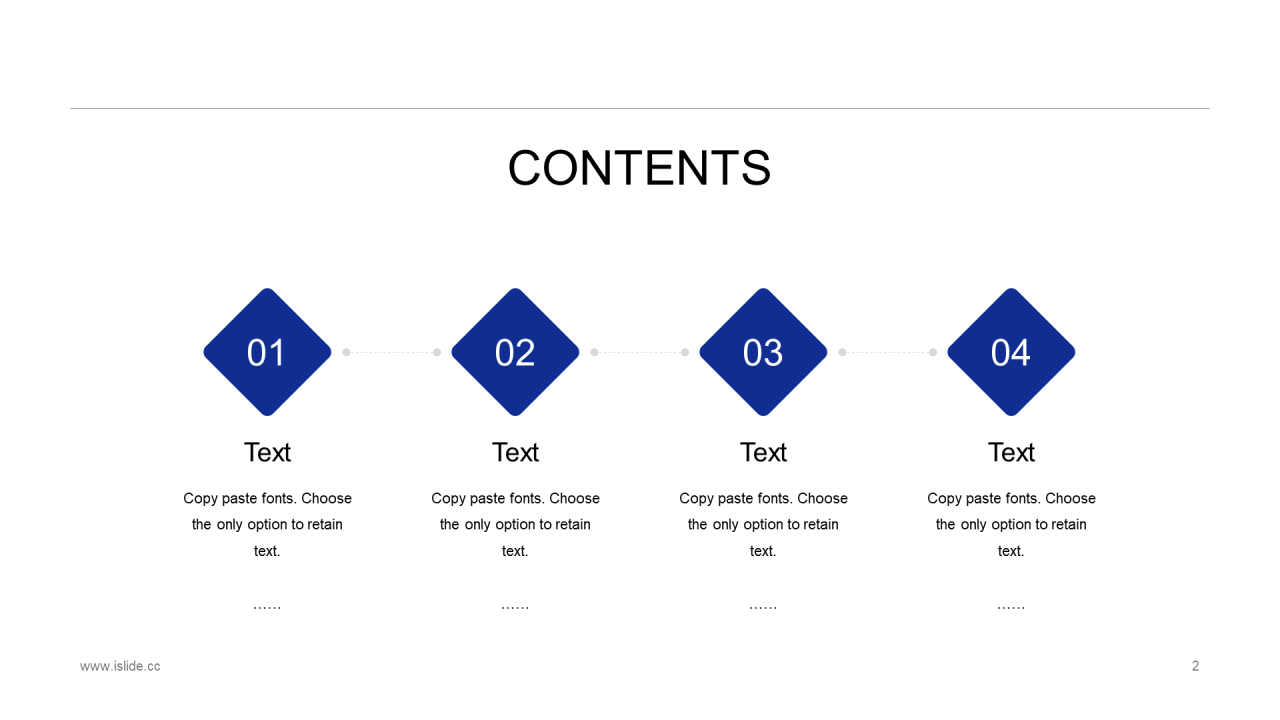 CONTENTS

01

Text

Copy paste fonts. Choose the only option to retain text.

……

02

Text

Copy paste fonts. Choose the only option to retain text.

……

03

Text

Copy paste fonts. Choose the only option to retain text.

……

04

Text

Copy paste fonts. Choose the only option to retain text.

……

www.islide.cc

2